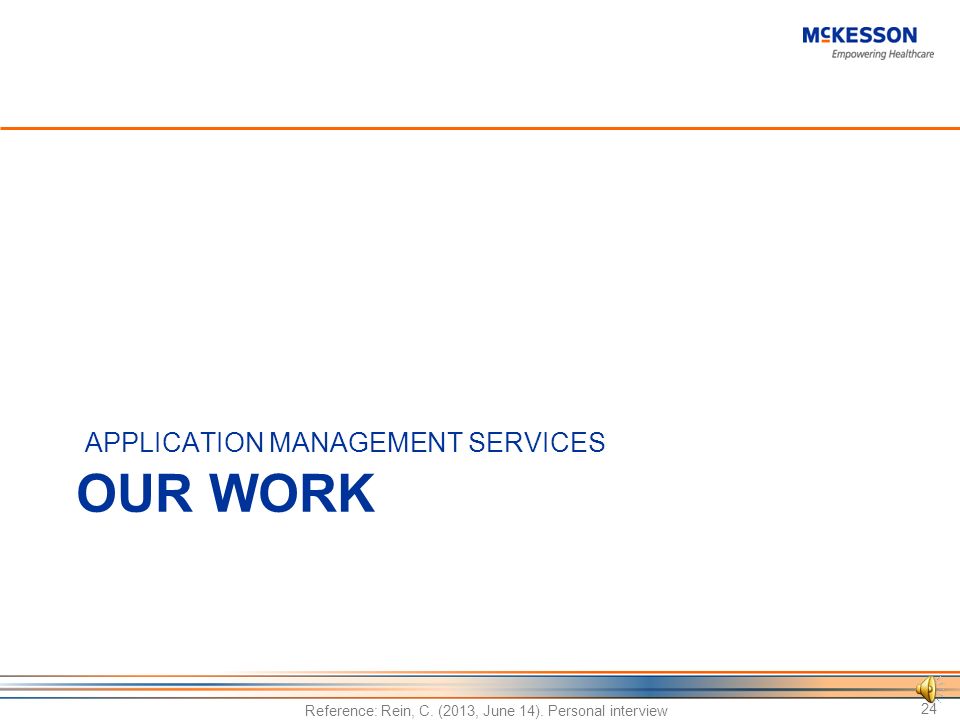 McKESSON
Empowering Healthcare

APPLICATION MANAGEMENT SERVICES

OUR WORK

Reference: Rein, C. (2013, June 14). Personal interview

24